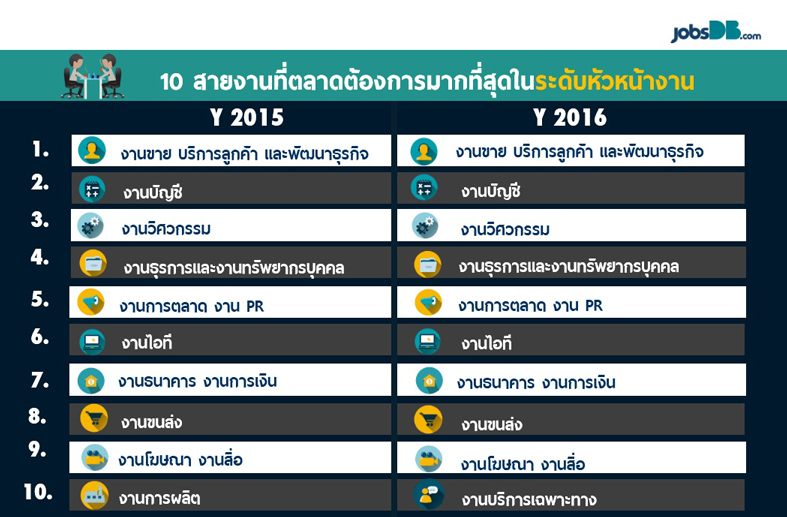 jobsDB.com

10 สายงานที่ตลาดต้องการมากที่สุดในระดับหัวหน้างาน

| | Y 2015 | Y 2016 |
|---|---|---|
| 1. | งานขาย บริการลูกค้า และพัฒนาธุรกิจ | งานขาย บริการลูกค้า และพัฒนาธุรกิจ |
| 2. | งานบัญชี | งานบัญชี |
| 3. | งานวิศวกรรม | งานวิศวกรรม |
| 4. | งานธุรการและงานทรัพยากรบุคคล | งานธุรการและงานทรัพยากรบุคคล |
| 5. | งานการตลาด งาน PR | งานการตลาด งาน PR |
| 6. | งานไอที | งานไอที |
| 7. | งานธนาคาร งานการเงิน | งานธนาคาร งานการเงิน |
| 8. | งานขนส่ง | งานขนส่ง |
| 9. | งานโฆษณา งานสื่อ | งานโฆษณา งานสื่อ |
| 10. | งานการผลิต | งานบริการเฉพาะทาง |